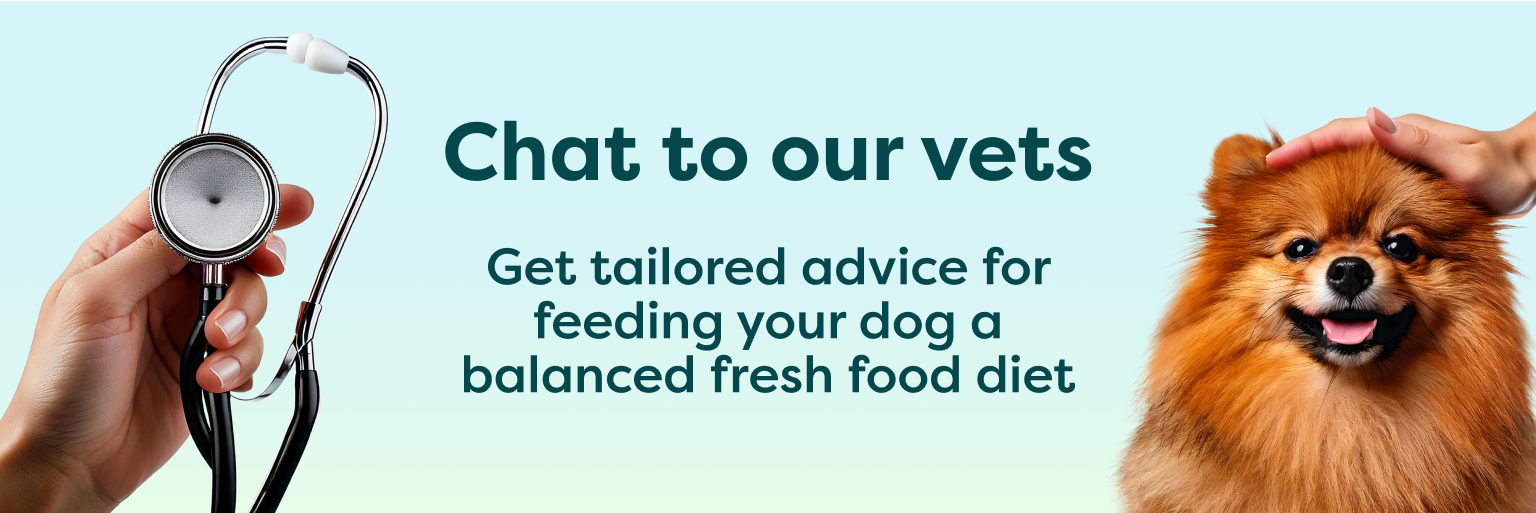 Chat to our vets

Get tailored advice for feeding your dog a balanced fresh food diet